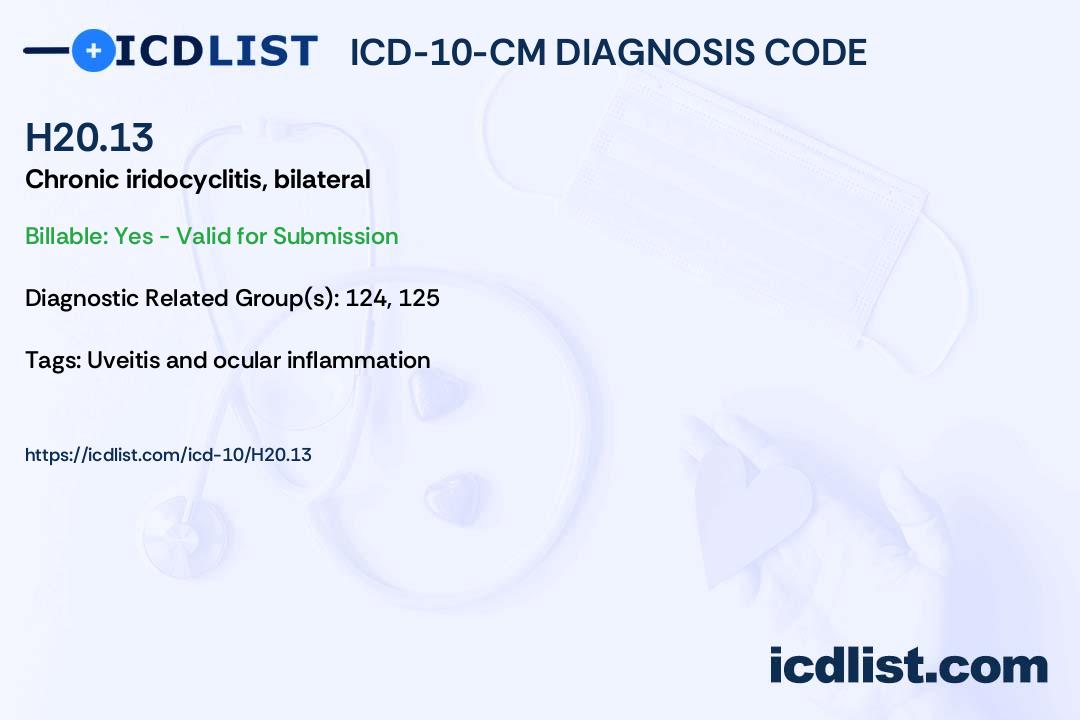 ICDLIST ICD-10-CM DIAGNOSIS CODE

H20.13
Chronic iridocyclitis, bilateral

Billable: Yes - Valid for Submission

Diagnostic Related Group(s): 124, 125

Tags: Uveitis and ocular inflammation

https://icdlist.com/icd-10/H20.13

icdlist.com